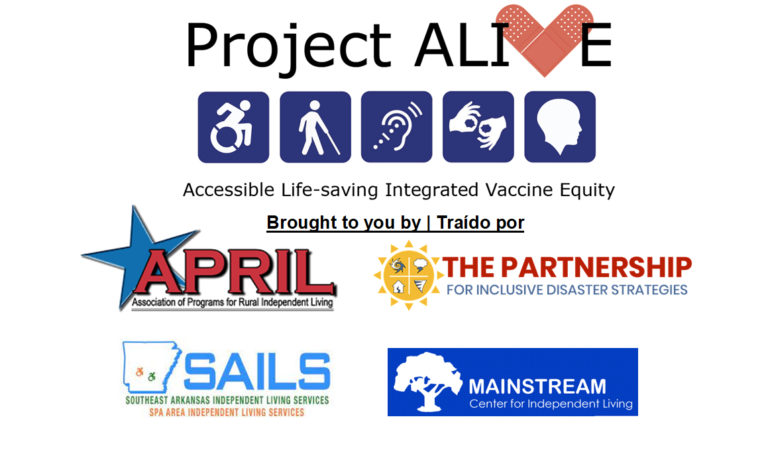 Project ALIVE

Accessible Life-saving Integrated Vaccine Equity

Brought to you by | Traído por

APRIL
Association of Programs for Rural Independent Living

THE PARTNERSHIP
FOR INCLUSIVE DISASTER STRATEGIES

SAILS
SOUTHEAST ARKANSAS INDEPENDENT LIVING SERVICES
SPA AREA INDEPENDENT LIVING SERVICES

MAINSTREAM
Center for Independent Living